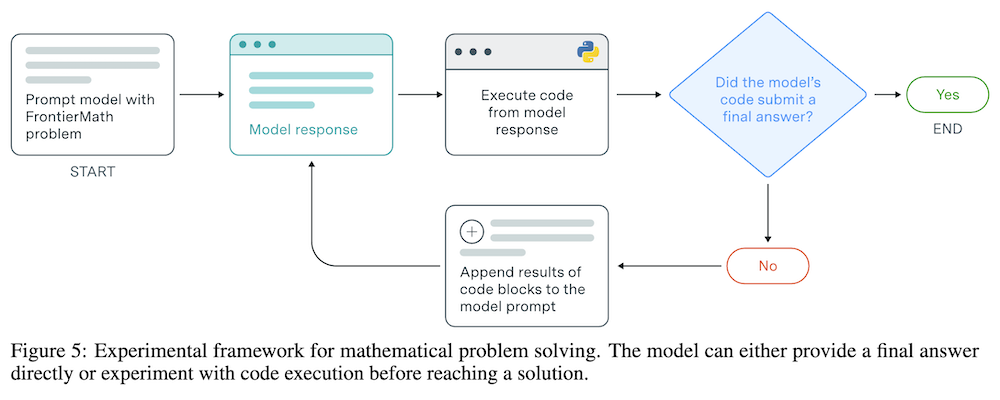 Prompt model with FrontierMath problem

START

Model response

Execute code from model response

Did the model's code submit a final answer?

Yes

END

No

Append results of code blocks to the model prompt

Figure 5: Experimental framework for mathematical problem solving. The model can either provide a final answer directly or experiment with code execution before reaching a solution.